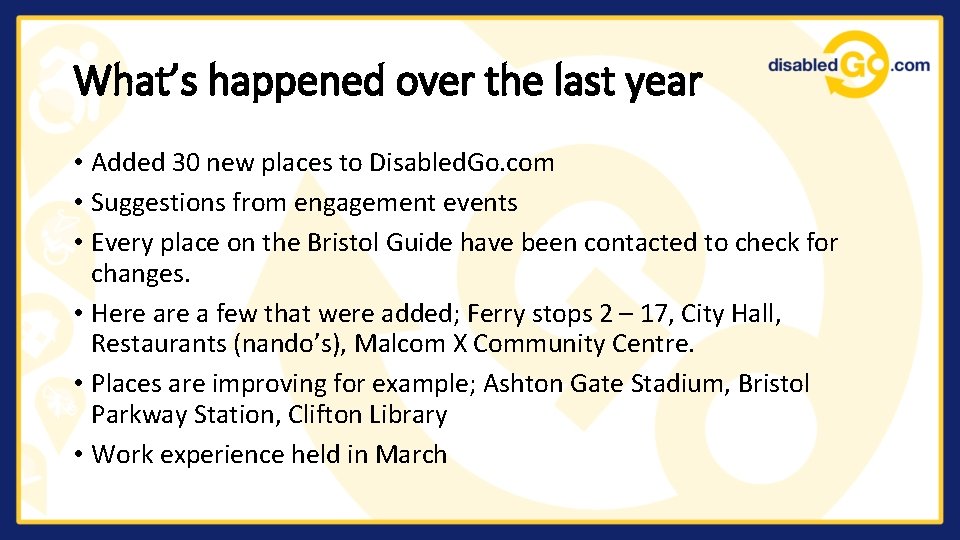 What's happened over the last year

disabledGO.com

• Added 30 new places to DisabledGo.com
• Suggestions from engagement events
• Every place on the Bristol Guide have been contacted to check for changes.
• Here are a few that were added; Ferry stops 2 – 17, City Hall, Restaurants (nando's), Malcom X Community Centre.
• Places are improving for example; Ashton Gate Stadium, Bristol Parkway Station, Clifton Library
• Work experience held in March